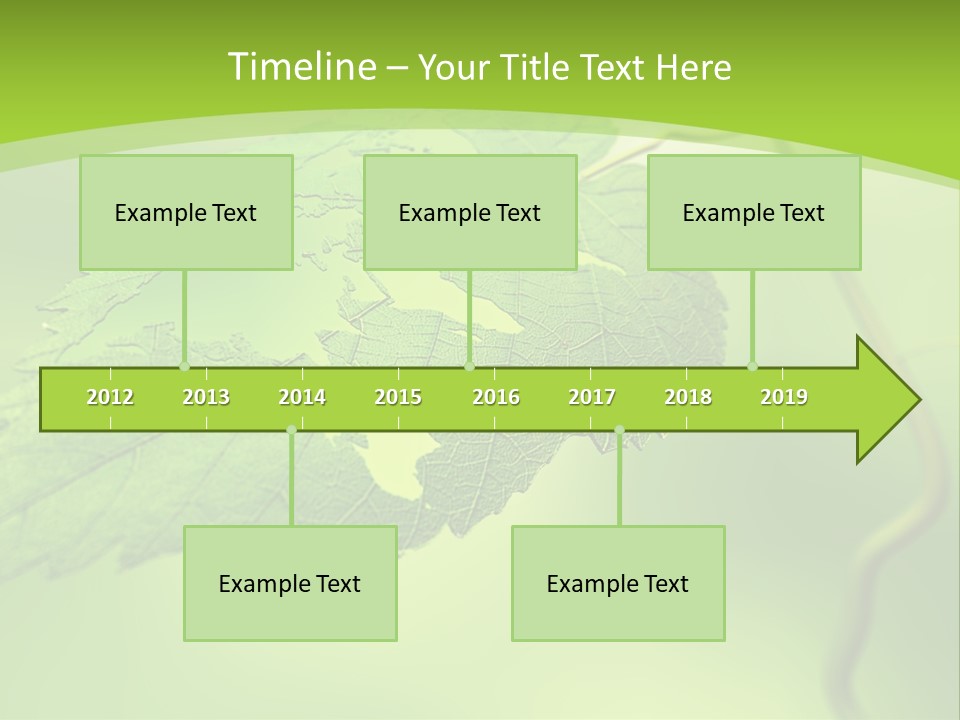 Timeline – Your Title Text Here

Example Text

Example Text

Example Text

2012 2013 2014 2015 2016 2017 2018 2019

Example Text

Example Text